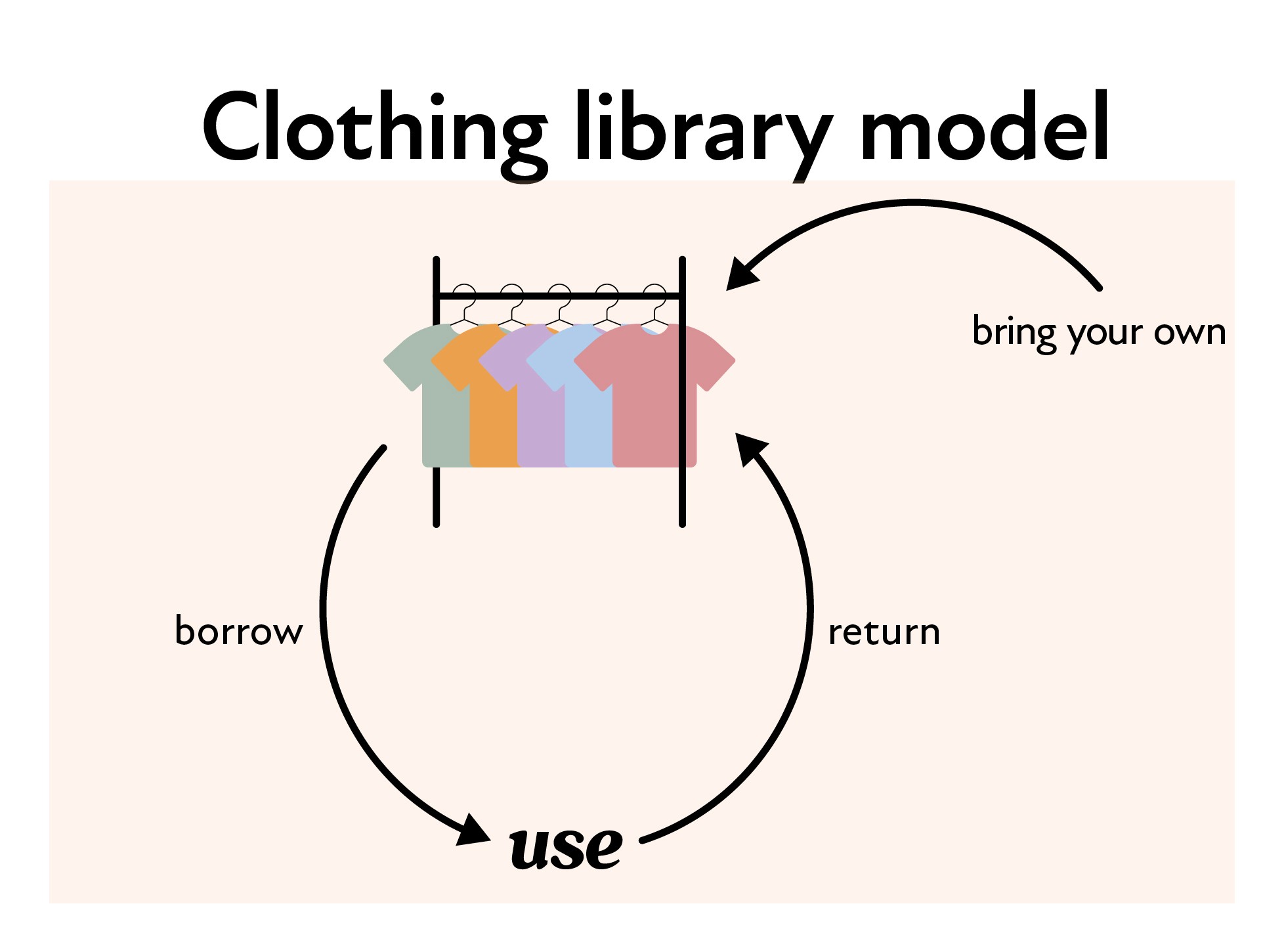 Clothing library model

bring your own

borrow

return

use